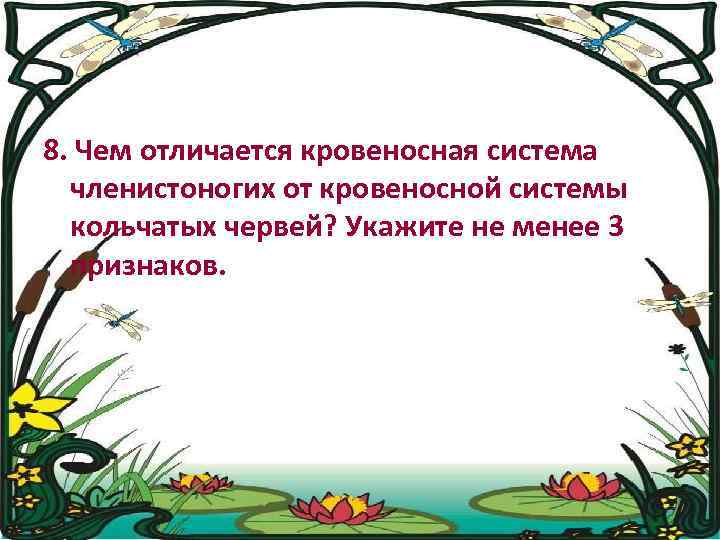 8. Чем отличается кровеносная система членистоногих от кровеносной системы кольчатых червей? Укажите не менее 3 признаков.